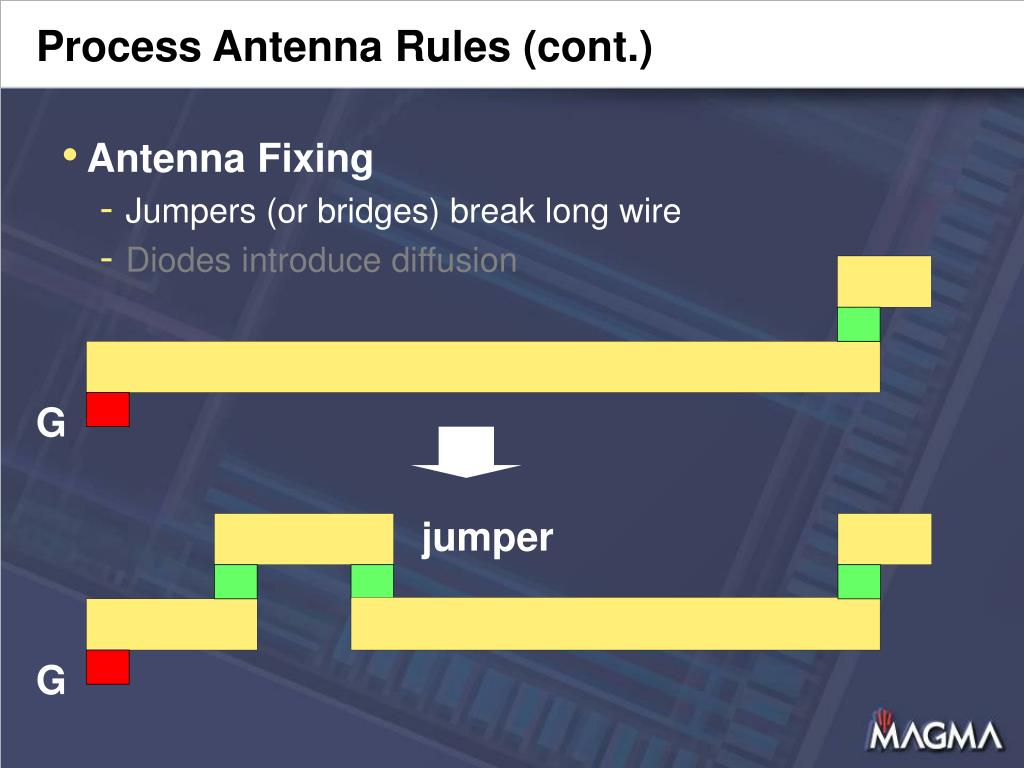 Process Antenna Rules (cont.)

• Antenna Fixing
- Jumpers (or bridges) break long wire
- Diodes introduce diffusion

G

jumper

G

MAGMA